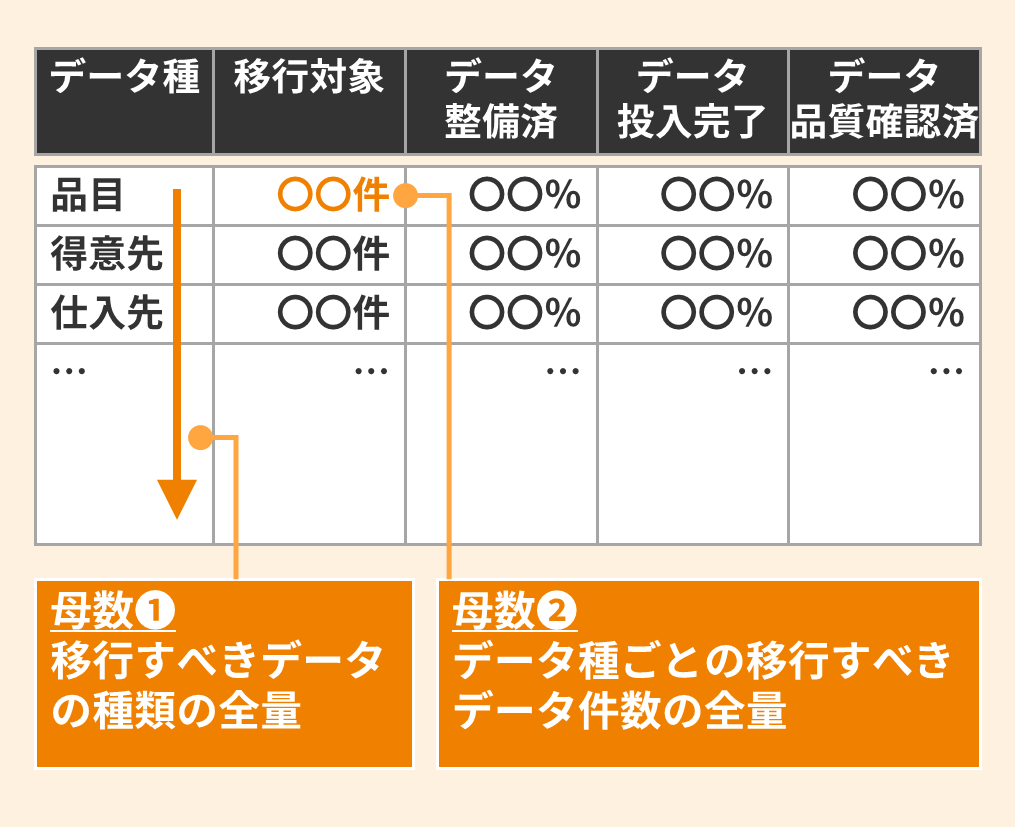 | データ種 | 移行対象 | データ整備済 | データ投入完了 | データ品質確認済 |
|---|---|---|---|---|
| 品目 | ○○件 | ○○% | ○○% | ○○% |
| 得意先 | ○○件 | ○○% | ○○% | ○○% |
| 仕入先 | ○○件 | ○○% | ○○% | ○○% |
| … | … | … | … | … |

母数❶
移行すべきデータの種類の全量

母数❷
データ種ごとの移行すべきデータ件数の全量